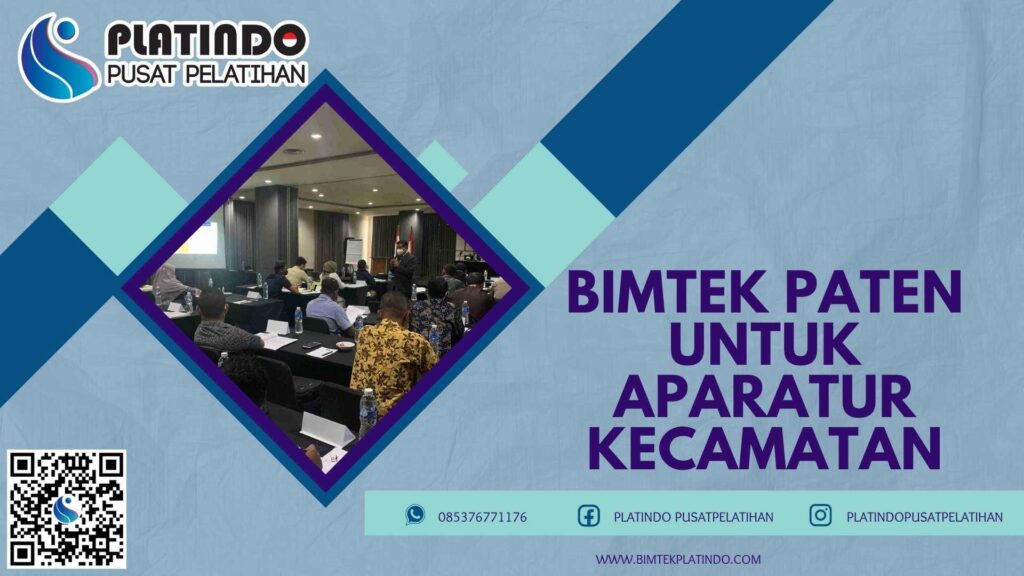 PLATINDO
PUSAT PELATIHAN

BIMTEK PATEN UNTUK APARATUR KECAMATAN

085376771176
PLATINDO PUSATPELATIHAN
PLATINDOPUSATPELATIHAN

WWW.BIMTEKPLATINDO.COM